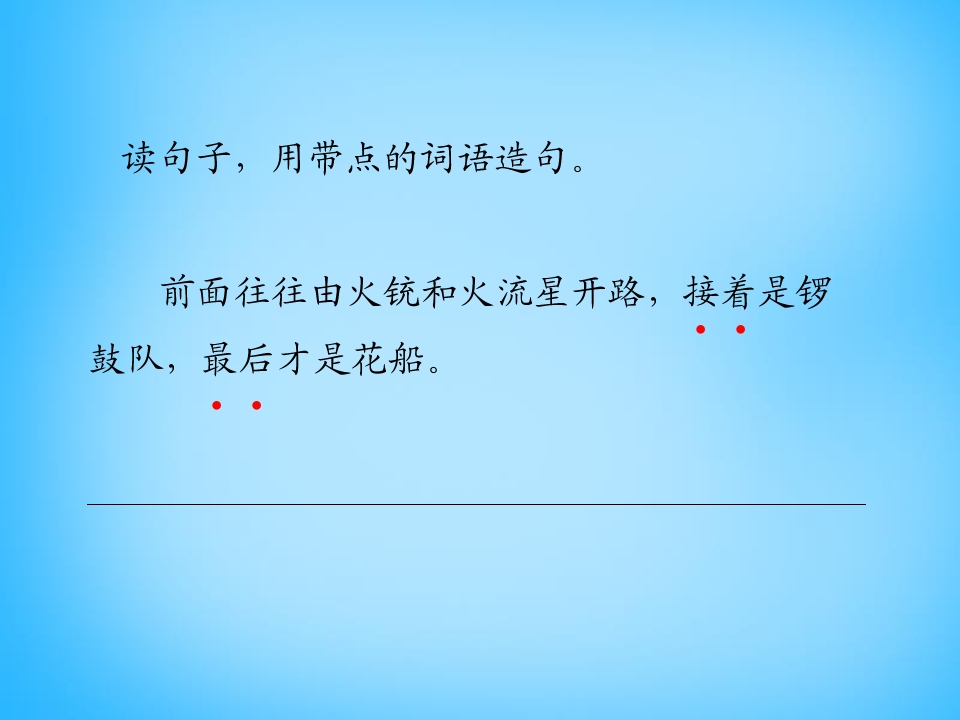 读句子，用带点的词语造句。

前面往往由火铳和火流星开路，接着是锣鼓队，最后才是花船。